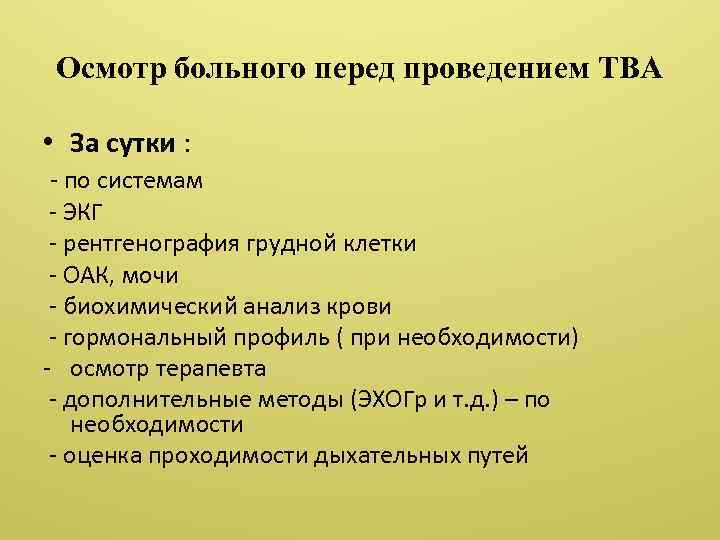 Осмотр больного перед проведением ТВА

• За сутки :
- по системам
- ЭКГ
- рентгенография грудной клетки
- ОАК, мочи
- биохимический анализ крови
- гормональный профиль ( при необходимости)
- осмотр терапевта
- дополнительные методы (ЭХОГр и т.д.) – по необходимости
- оценка проходимости дыхательных путей